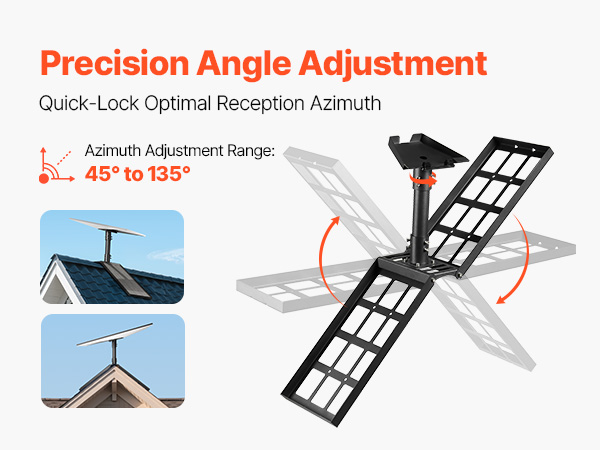 Precision Angle Adjustment

Quick-Lock Optimal Reception Azimuth

Azimuth Adjustment Range:
45° to 135°